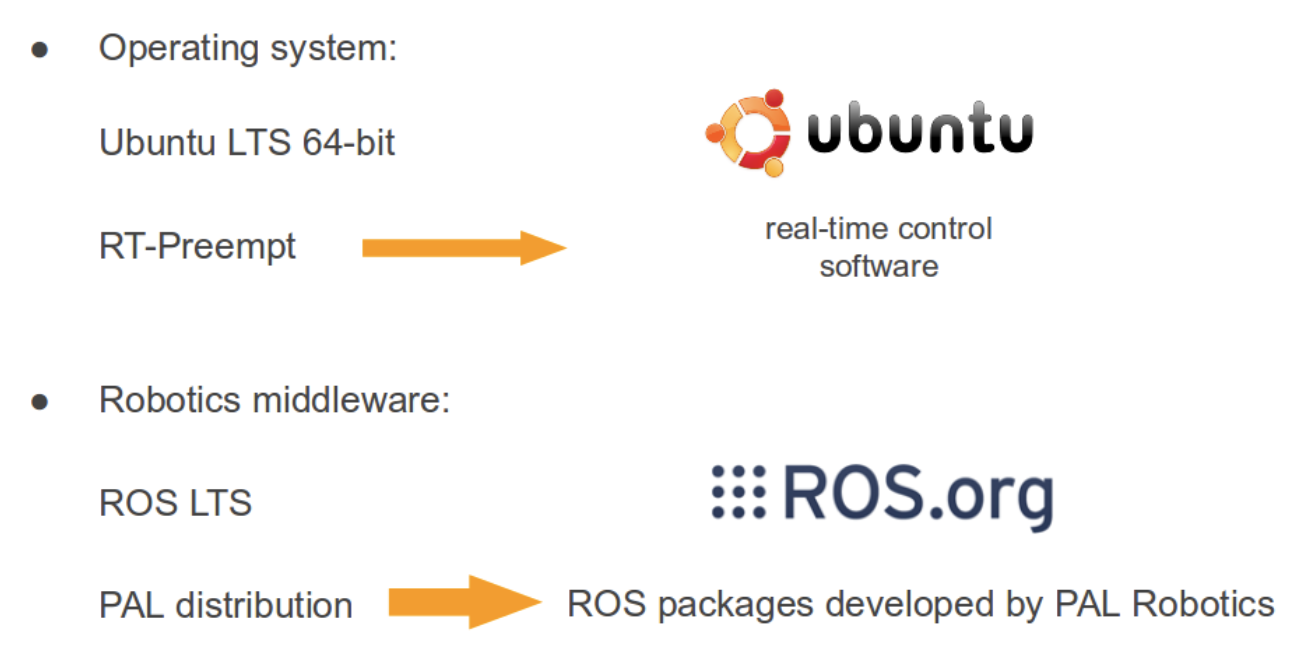 ● Operating system:

Ubuntu LTS 64-bit

ubuntu

RT-Preempt

real-time control software

● Robotics middleware:

ROS LTS

ROS.org

PAL distribution

ROS packages developed by PAL Robotics